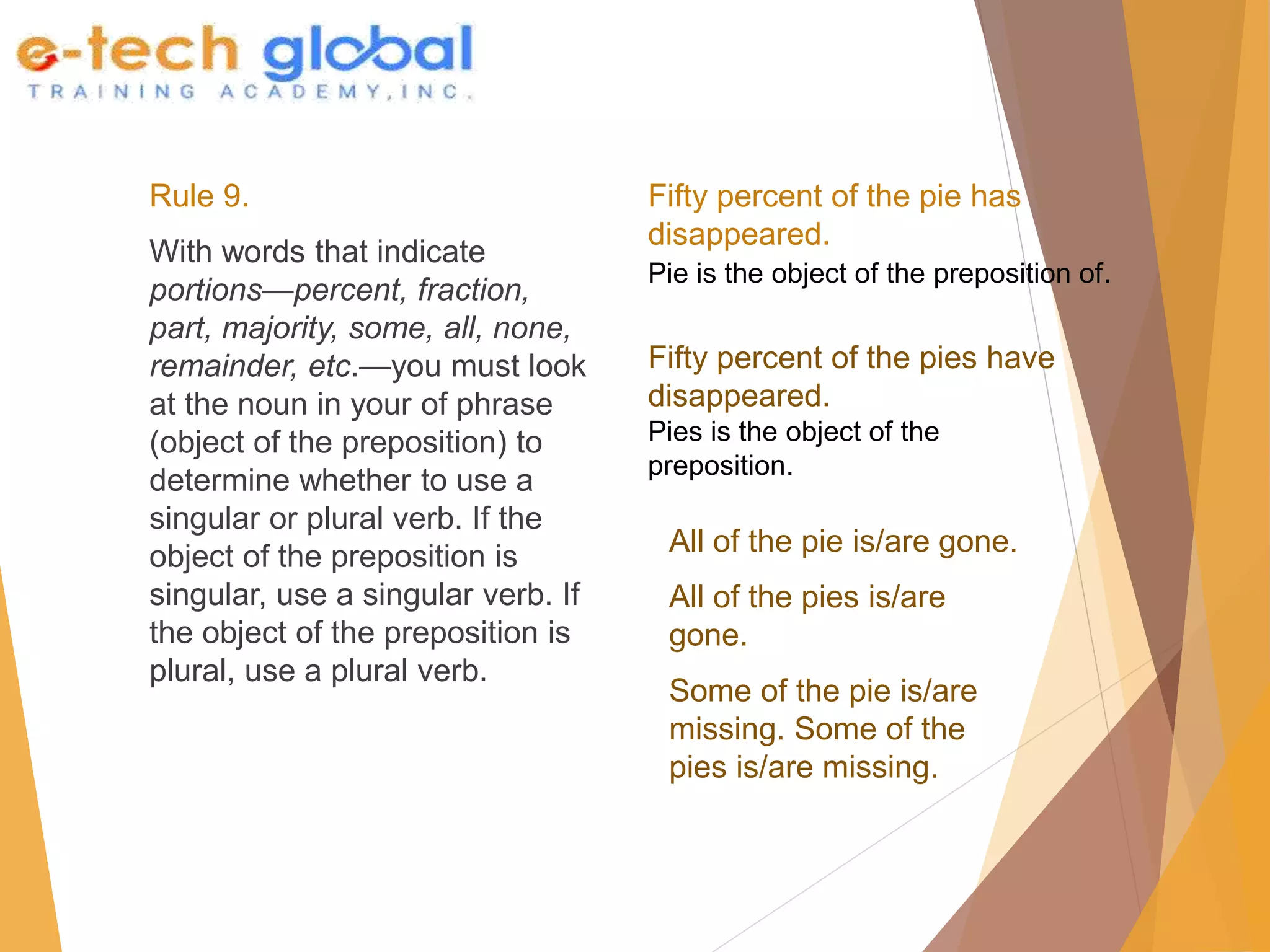 e-tech global
TRAINING ACADEMY, INC.

Rule 9.

With words that indicate portions—percent, fraction, part, majority, some, all, none, remainder, etc.—you must look at the noun in your of phrase (object of the preposition) to determine whether to use a singular or plural verb. If the object of the preposition is singular, use a singular verb. If the object of the preposition is plural, use a plural verb.

Fifty percent of the pie has disappeared.
Pie is the object of the preposition of.

Fifty percent of the pies have disappeared.
Pies is the object of the preposition.

All of the pie is/are gone.

All of the pies is/are gone.

Some of the pie is/are missing. Some of the pies is/are missing.